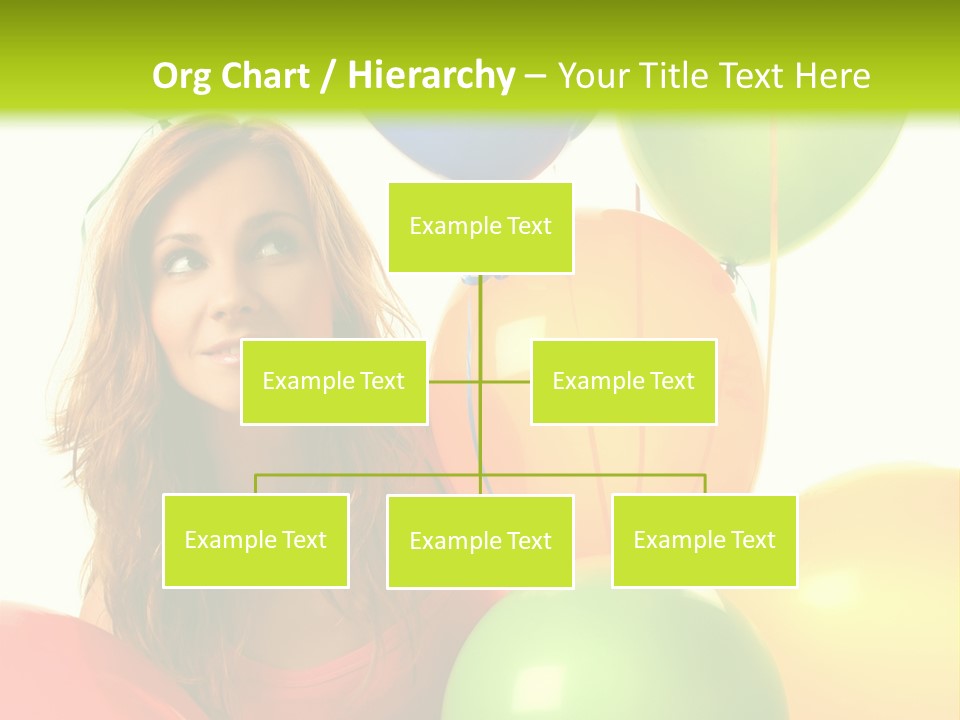 Org Chart / Hierarchy – Your Title Text Here

Example Text

Example Text

Example Text

Example Text

Example Text

Example Text